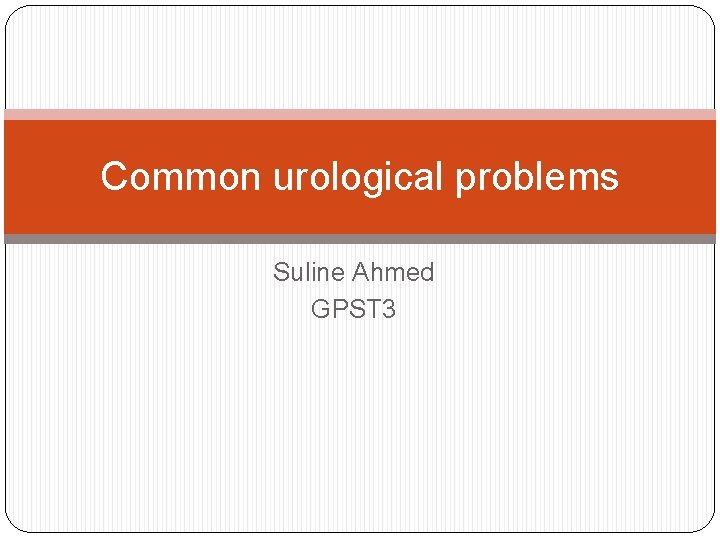 Common urological problems

Suline Ahmed
GPST3